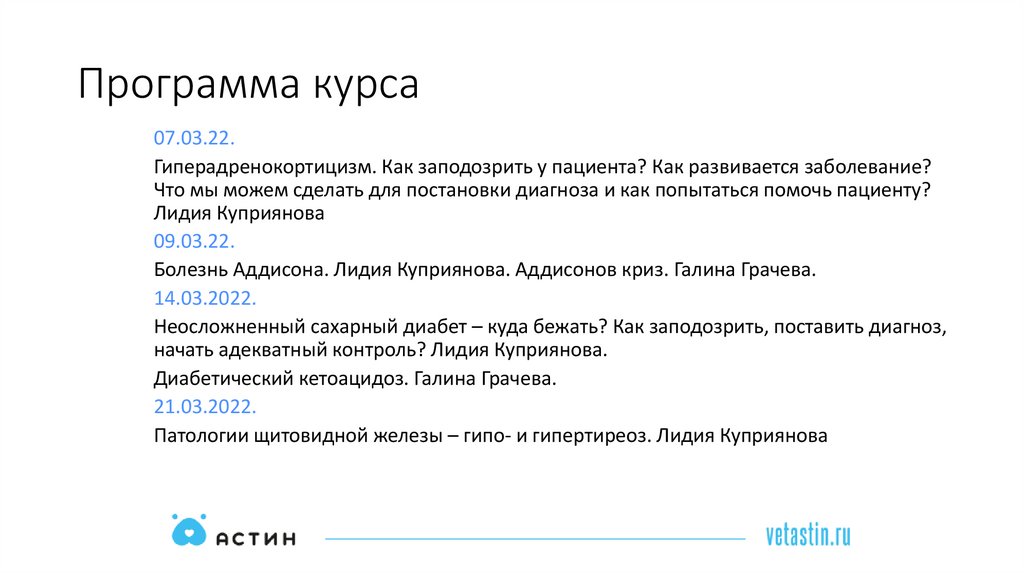 Программа курса

07.03.22.

Гиперадренокортицизм. Как заподозрить у пациента? Как развивается заболевание? Что мы можем сделать для постановки диагноза и как попытаться помочь пациенту? Лидия Куприянова

09.03.22.

Болезнь Аддисона. Лидия Куприянова. Аддисонов криз. Галина Грачева.

14.03.2022.

Неосложненный сахарный диабет – куда бежать? Как заподозрить, поставить диагноз, начать адекватный контроль? Лидия Куприянова.

Диабетический кетоацидоз. Галина Грачева.

21.03.2022.

Патологии щитовидной железы – гипо- и гипертиреоз. Лидия Куприянова

АСТИН

vetastin.ru